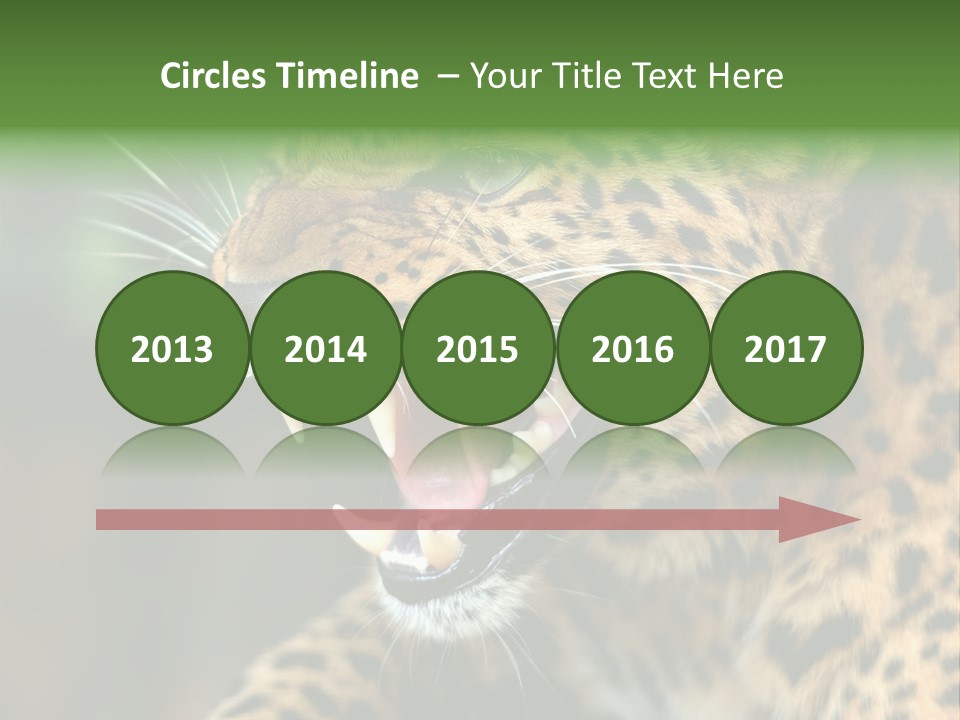 Circles Timeline – Your Title Text Here

2013

2014

2015

2016

2017